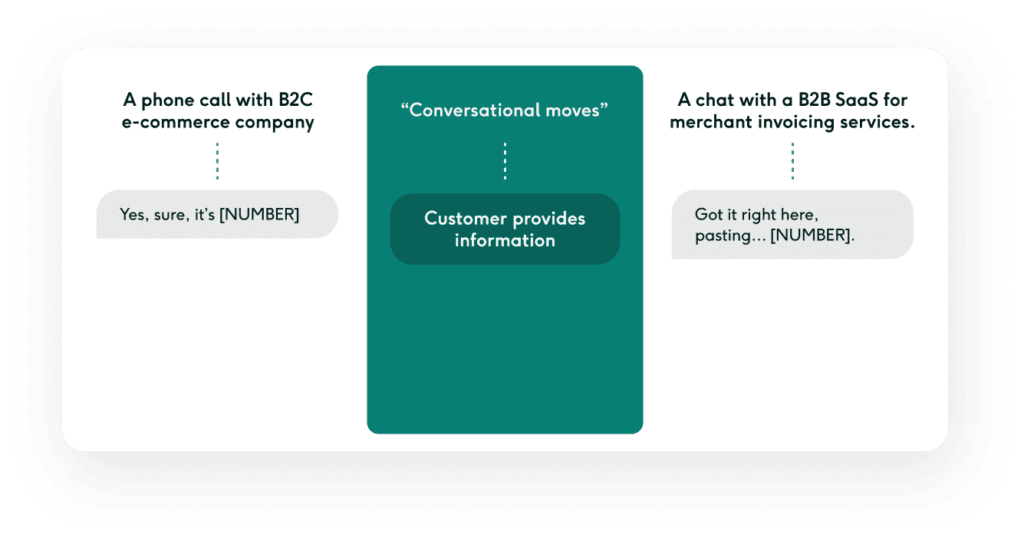 A phone call with B2C e-commerce company

Yes, sure, it's [NUMBER]

"Conversational moves"

Customer provides information

A chat with a B2B SaaS for merchant invoicing services.

Got it right here, pasting... [NUMBER].